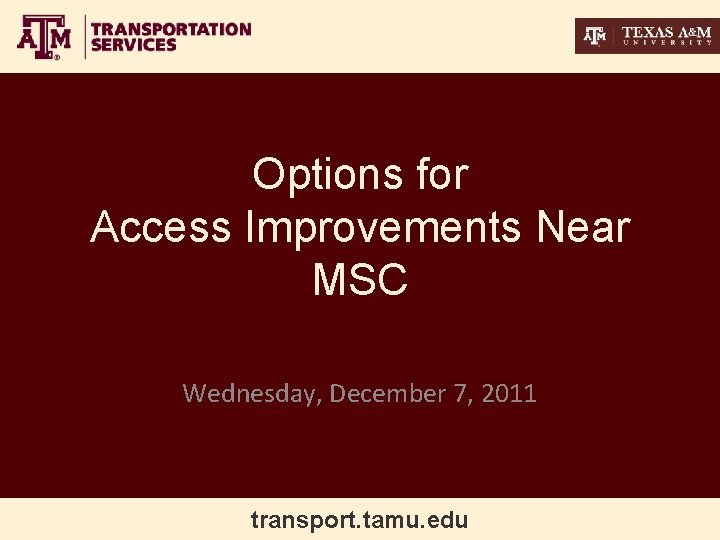 ATM TRANSPORTATION SERVICES

ATM TEXAS A&M UNIVERSITY

Options for Access Improvements Near MSC

Wednesday, December 7, 2011

transport.tamu.edu